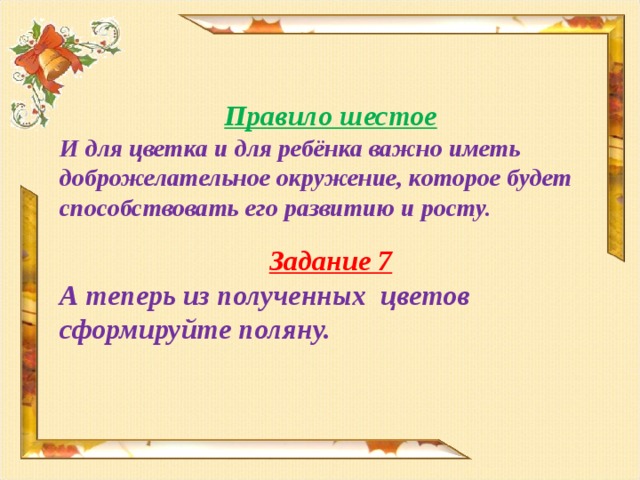 Правило шестое

И для цветка и для ребёнка важно иметь доброжелательное окружение, которое будет способствовать его развитию и росту.

Задание 7

А теперь из полученных  цветов сформируйте поляну.